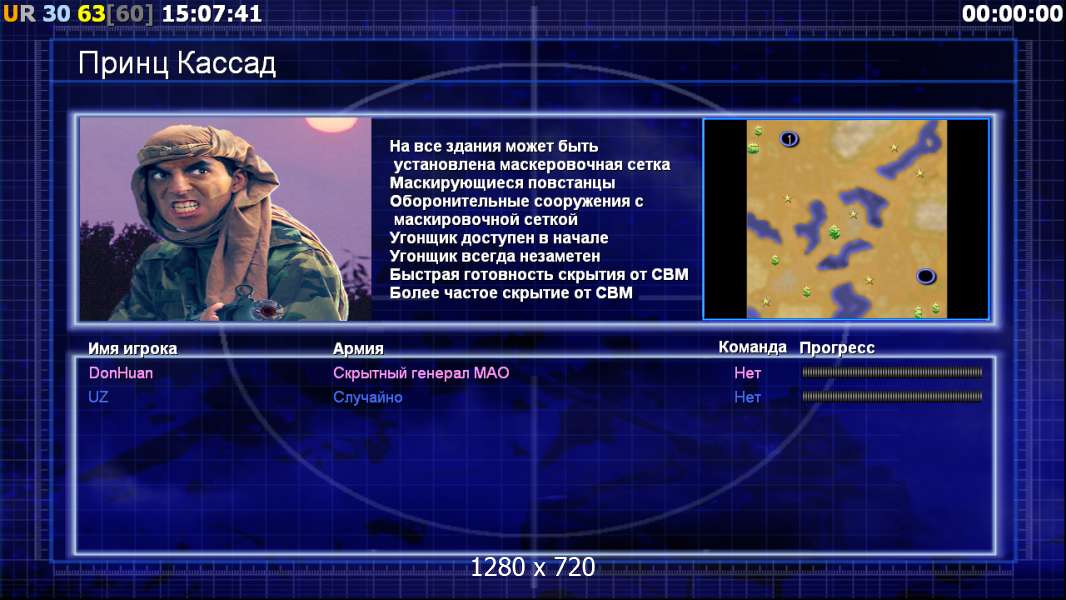 UR 30 63[60] 15:07:41

00:00:00

Принц Кассад

На все здания может быть установлена маскеровочная сетка
Маскирующиеся повстанцы
Оборонительные сооружения с маскировочной сеткой
Угонщик доступен в начале
Угонщик всегда незаметен
Быстрая готовность скрытия от СВМ
Более частое скрытие от СВМ

1

| Имя игрока | Армия | Команда | Прогресс |
|---|---|---|---|
| DonHuan | Скрытный генерал МАО | Нет | |
| UZ | Случайно | Нет | |

1280 x 720